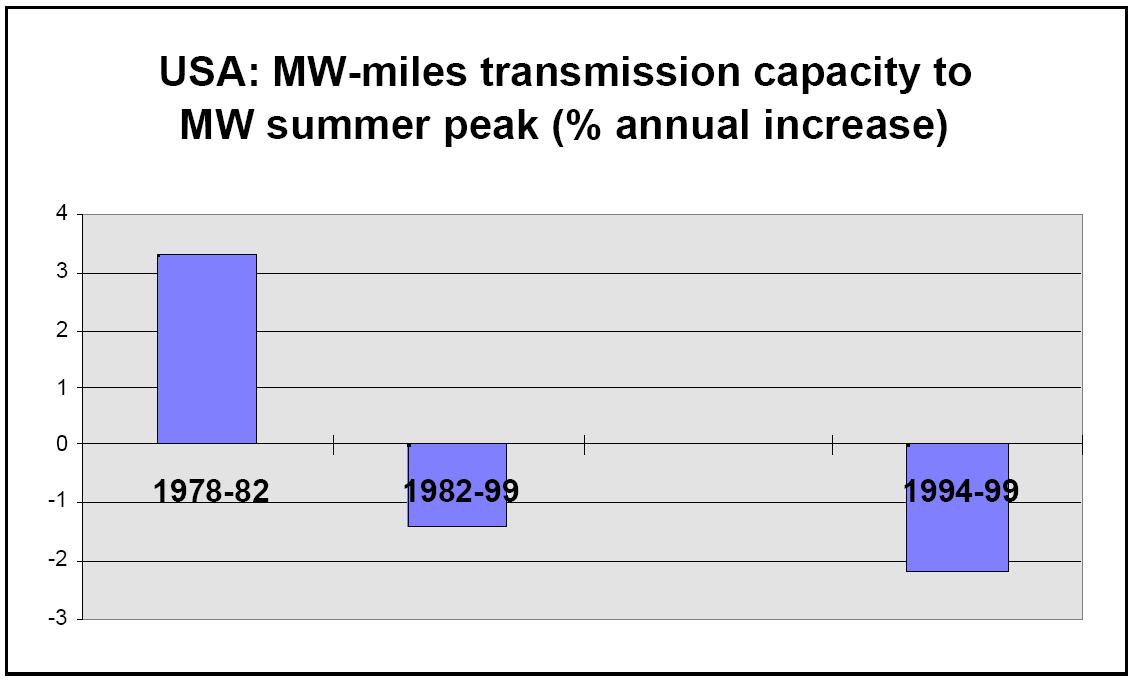 USA: MW-miles transmission capacity to MW summer peak (% annual increase)

4
3
2
1
0
-1
-2
-3

1978-82
1982-99
1994-99